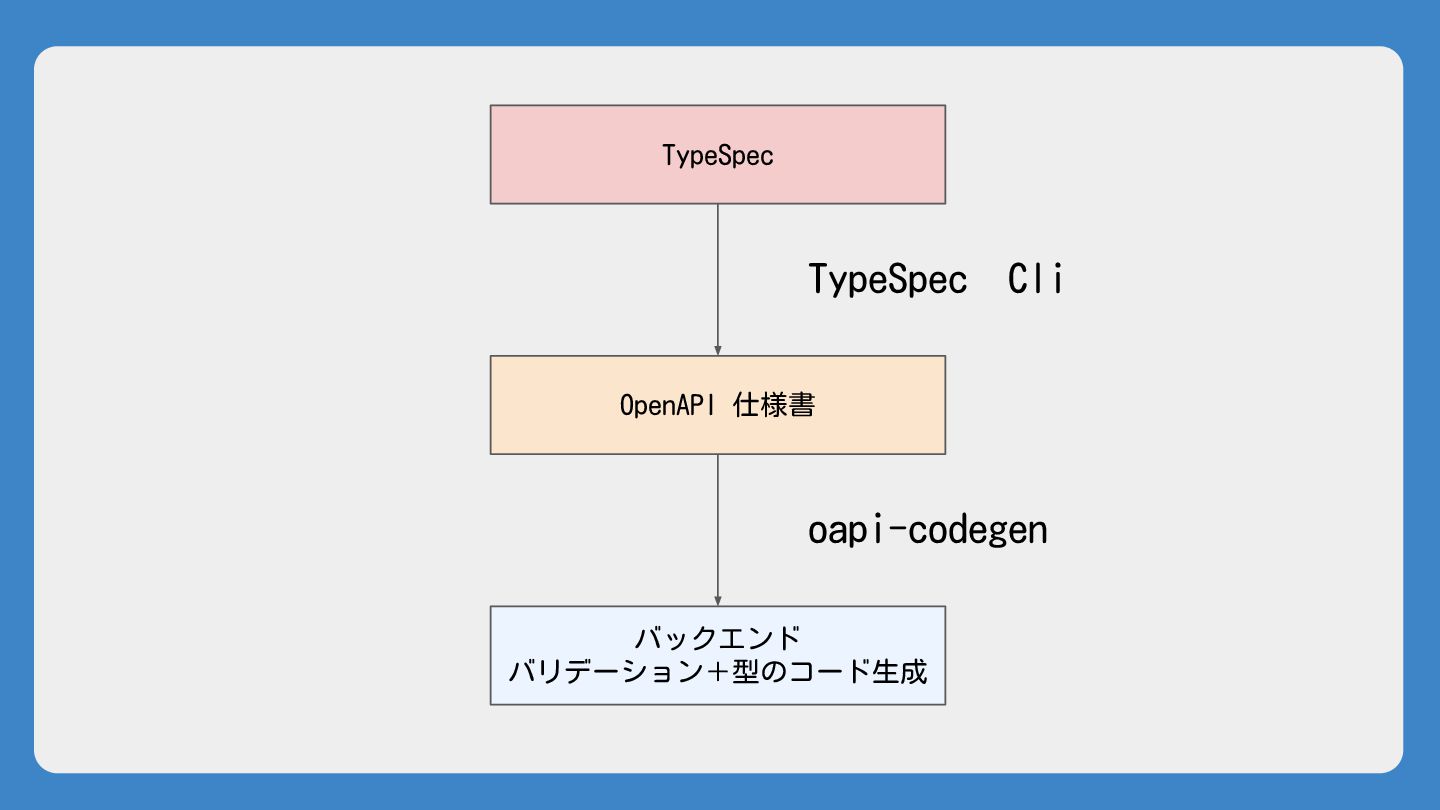 TypeSpec

TypeSpec Cli

OpenAPI 仕様書

oapi-codegen

バックエンド
バリデーション＋型のコード生成